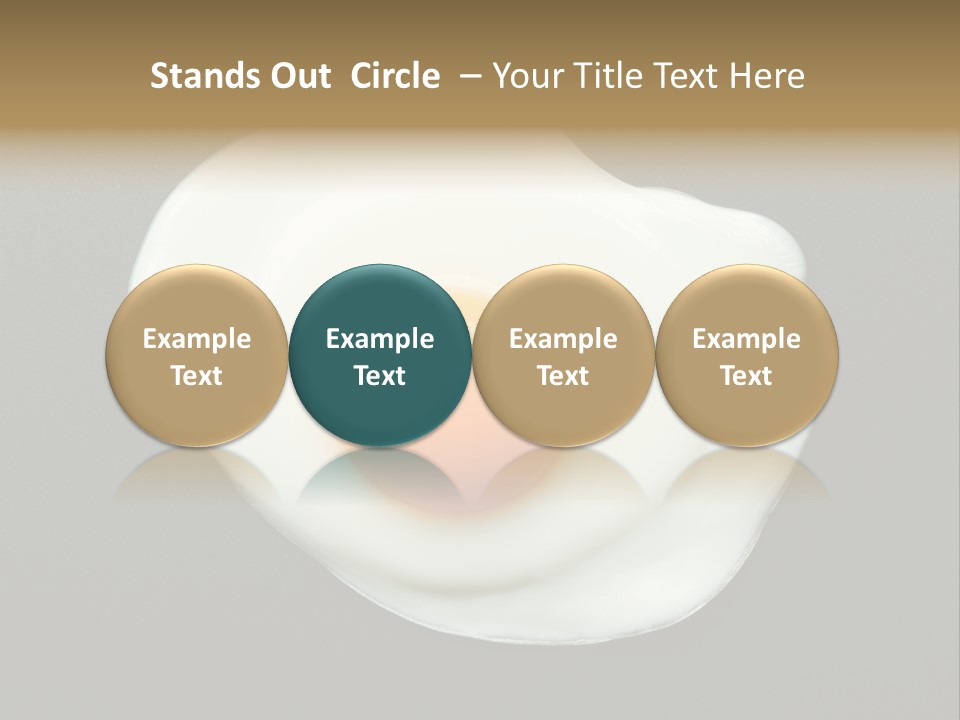 Stands Out  Circle  – Your Title Text Here

Example Text

Example Text

Example Text

Example Text